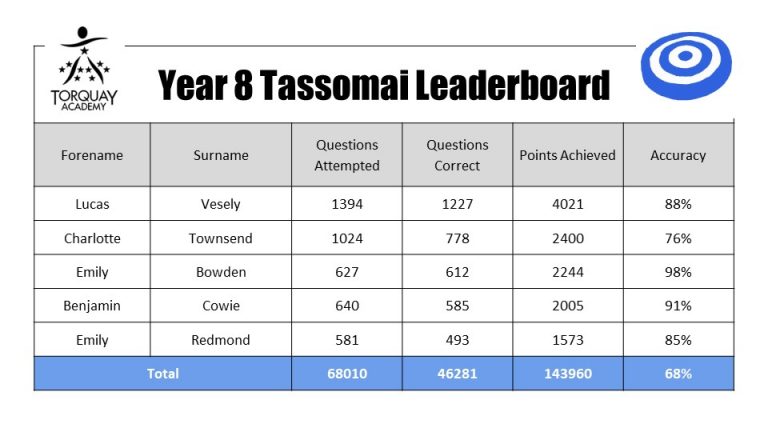 TORQUAY ACADEMY

Year 8 Tassomai Leaderboard

| Forename | Surname | Questions Attempted | Questions Correct | Points Achieved | Accuracy |
|---|---|---|---|---|---|
| Lucas | Vesely | 1394 | 1227 | 4021 | 88% |
| Charlotte | Townsend | 1024 | 778 | 2400 | 76% |
| Emily | Bowden | 627 | 612 | 2244 | 98% |
| Benjamin | Cowie | 640 | 585 | 2005 | 91% |
| Emily | Redmond | 581 | 493 | 1573 | 85% |
| Total | | 68010 | 46281 | 143960 | 68% |